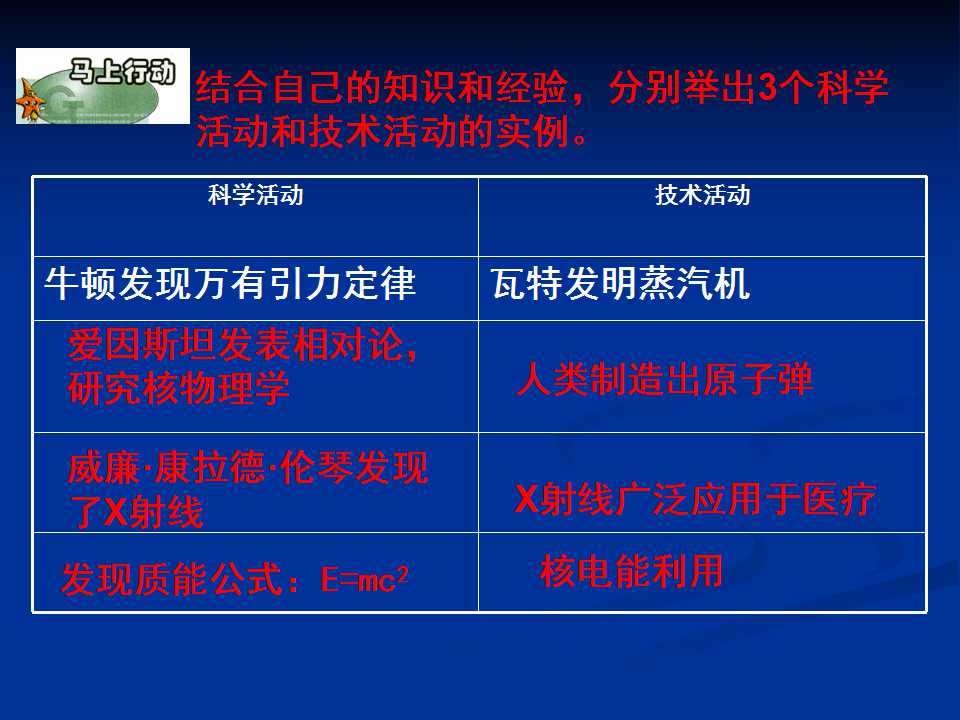 马上行动

结合自己的知识和经验，分别举出3个科学活动和技术活动的实例。

| 科学活动 | 技术活动 |
|---|---|
| 牛顿发现万有引力定律 | 瓦特发明蒸汽机 |
| 爱因斯坦发表相对论，研究核物理学 | 人类制造出原子弹 |
| 威廉·康拉德·伦琴发现了X射线 | X射线广泛应用于医疗 |
| 发现质能公式：$E=mc^2$ | 核电能利用 |